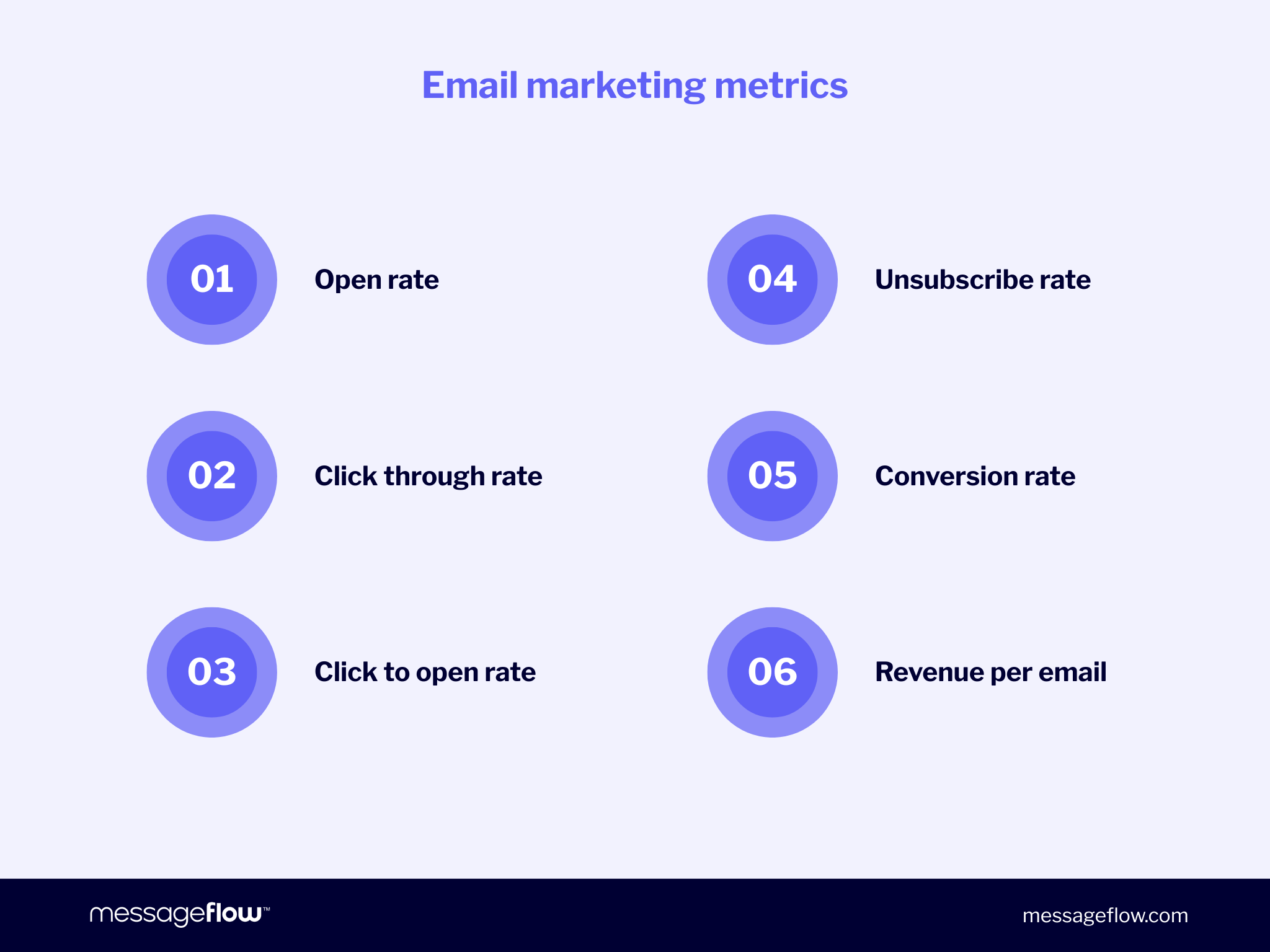 Email marketing metrics

01 Open rate

02 Click through rate

03 Click to open rate

04 Unsubscribe rate

05 Conversion rate

06 Revenue per email

messageflow™

messageflow.com